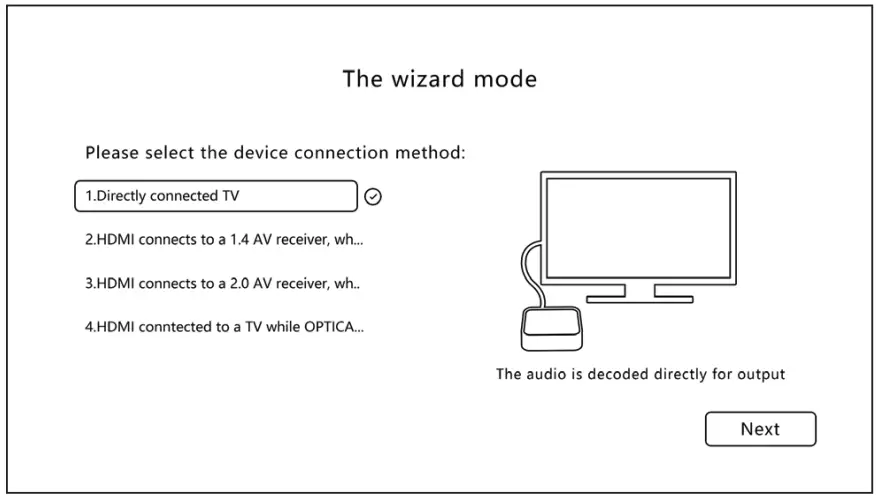 The wizard mode

Please select the device connection method:

1.Directly connected TV

2.HDMI connects to a 1.4 AV receiver, wh...

3.HDMI connects to a 2.0 AV receiver, wh..

4.HDMI conntected to a TV while OPTICA...

The audio is decoded directly for output

Next